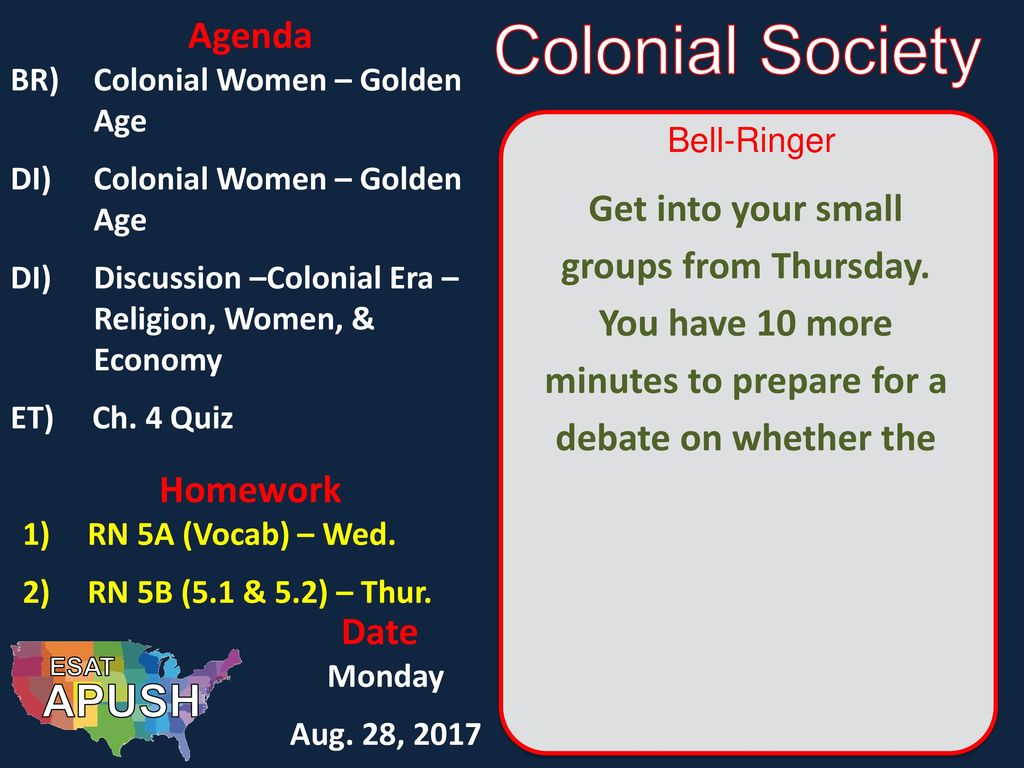 Agenda

BR) Colonial Women – Golden Age

DI) Colonial Women – Golden Age

DI) Discussion –Colonial Era – Religion, Women, & Economy

ET) Ch. 4 Quiz

Homework

1) RN 5A (Vocab) – Wed.

2) RN 5B (5.1 & 5.2) – Thur.

Date

Monday

Aug. 28, 2017

ESAT APUSH

Colonial Society

Bell-Ringer

Get into your small groups from Thursday. You have 10 more minutes to prepare for a debate on whether the